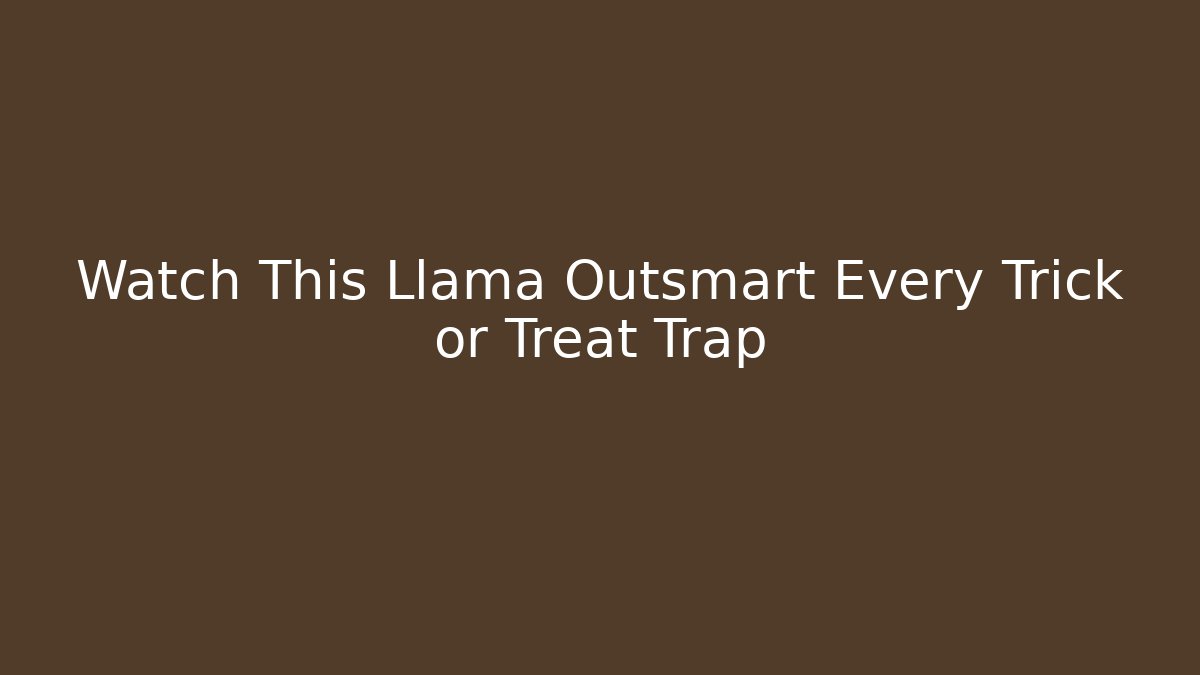 Watch This Llama Outsmart Every Trick or Treat Trap